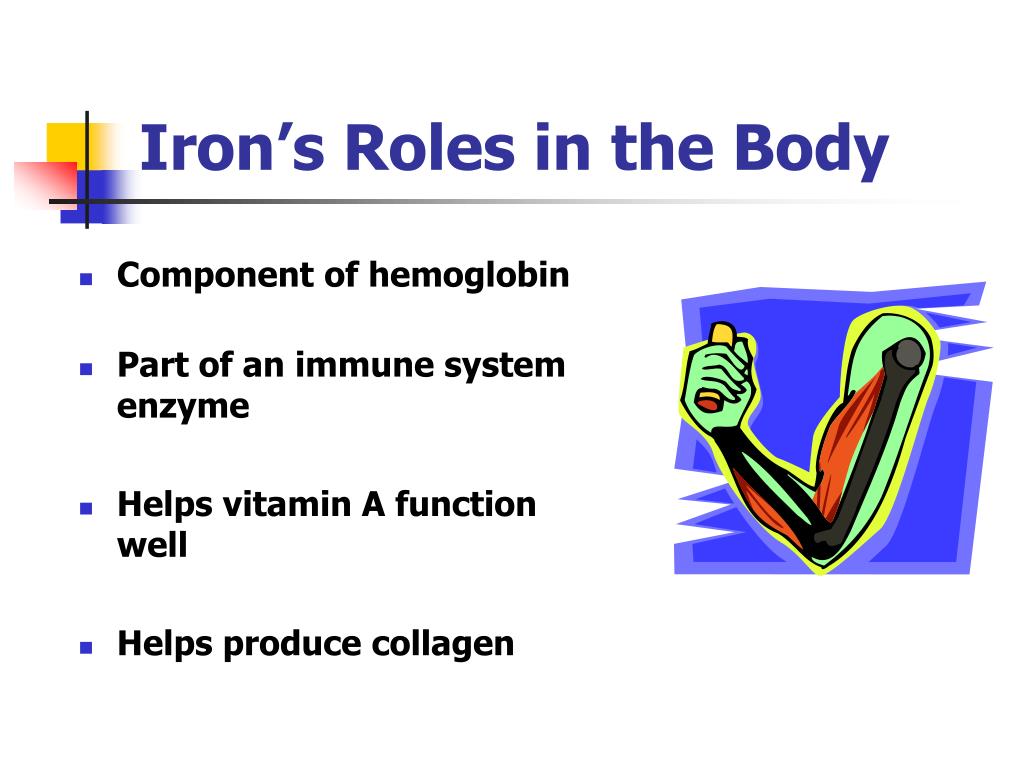 Iron’s Roles in the Body

- Component of hemoglobin
- Part of an immune system enzyme
- Helps vitamin A function well
- Helps produce collagen